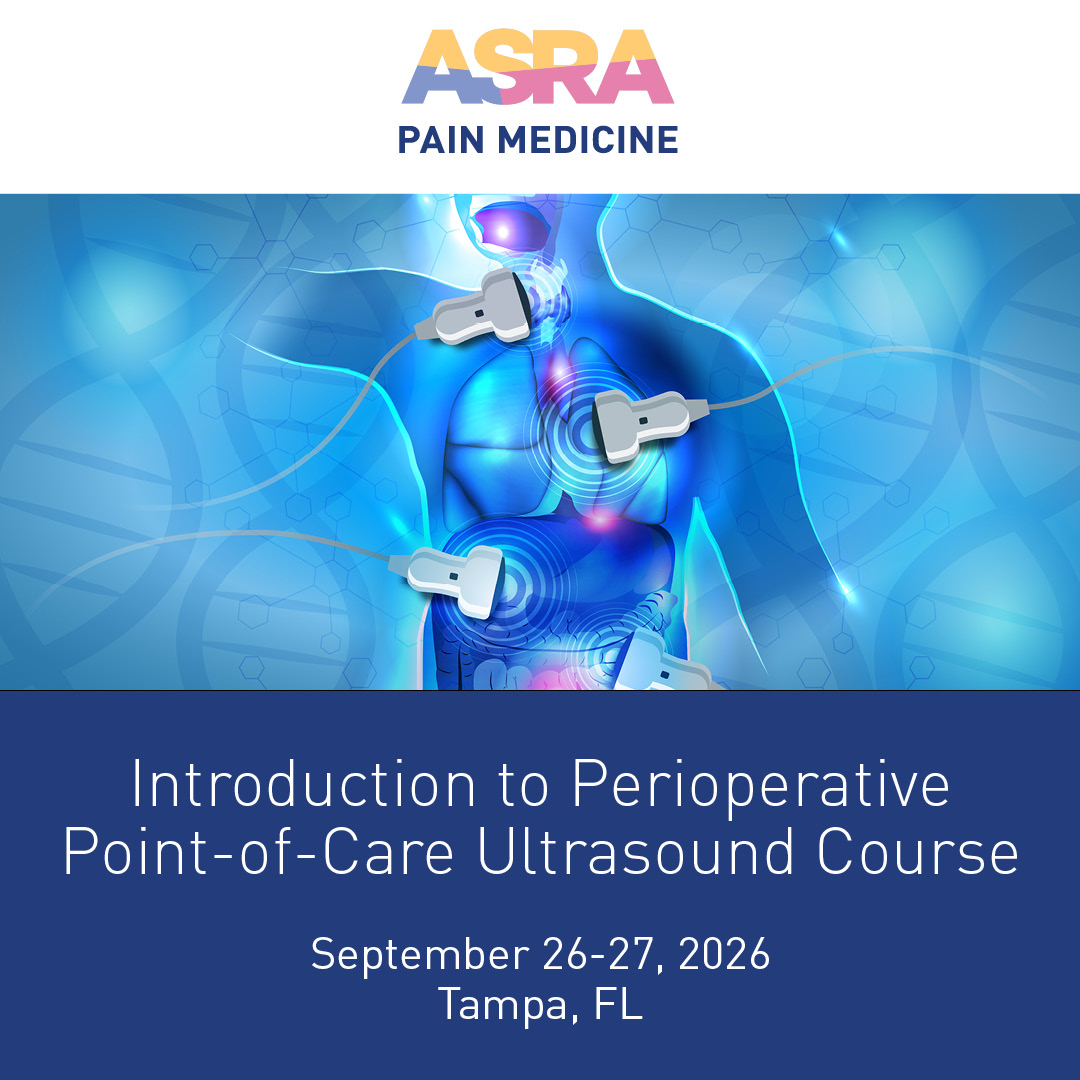 ASRA
PAIN MEDICINE

Introduction to Perioperative Point-of-Care Ultrasound Course

September 26-27, 2026
Tampa, FL